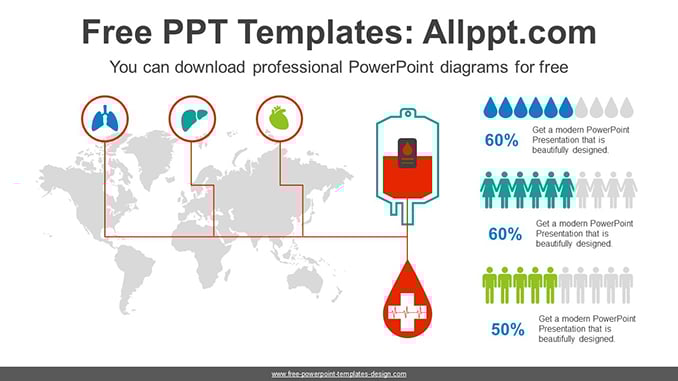 Free PPT Templates: Allppt.com

You can download professional PowerPoint diagrams for free

60%

Get a modern PowerPoint Presentation that is beautifully designed.

60%

Get a modern PowerPoint Presentation that is beautifully designed.

50%

Get a modern PowerPoint Presentation that is beautifully designed.

www.free-powerpoint-templates-design.com